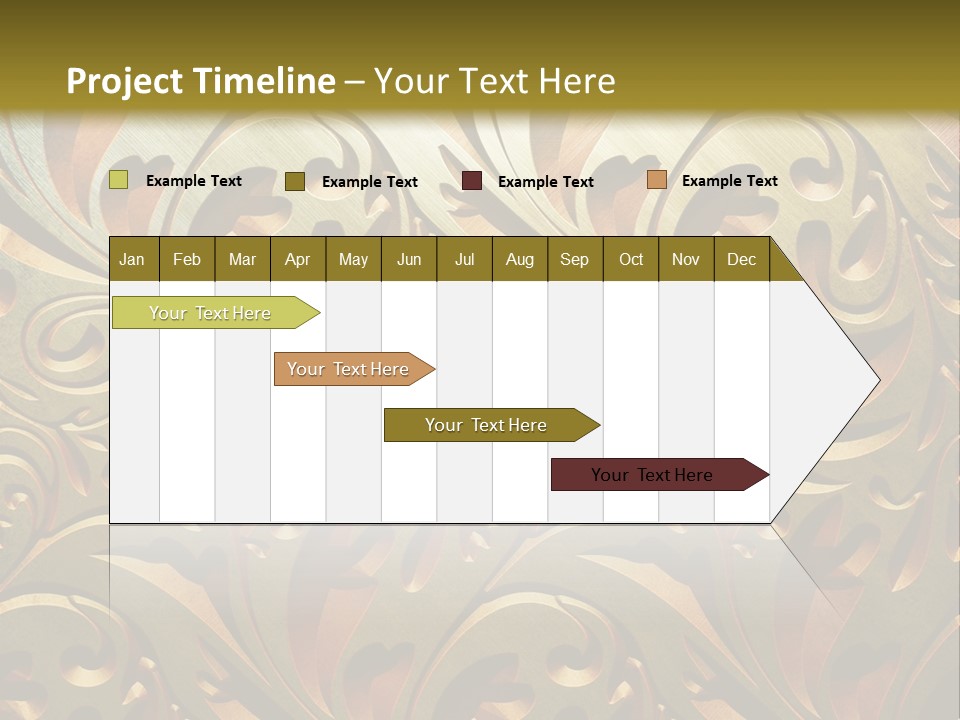 Project Timeline – Your Text Here

Example Text
Example Text
Example Text
Example Text

| Jan | Feb | Mar | Apr | May | Jun | Jul | Aug | Sep | Oct | Nov | Dec |
|---|---|---|---|---|---|---|---|---|---|---|---|

Your Text Here
Your Text Here
Your Text Here
Your Text Here